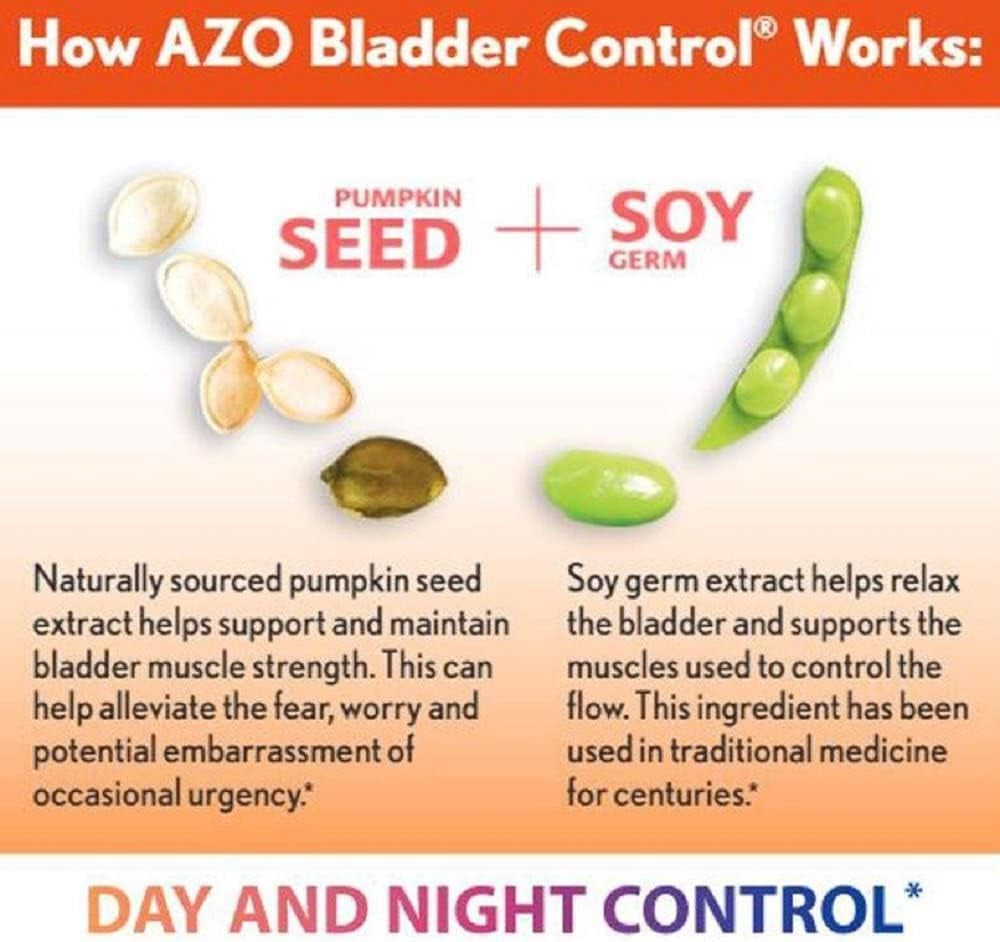 How AZO Bladder Control® Works:

PUMPKIN SEED + SOY GERM

Naturally sourced pumpkin seed extract helps support and maintain bladder muscle strength. This can help alleviate the fear, worry and potential embarrassment of occasional urgency.*

Soy germ extract helps relax the bladder and supports the muscles used to control the flow. This ingredient has been used in traditional medicine for centuries.*

DAY AND NIGHT CONTROL*